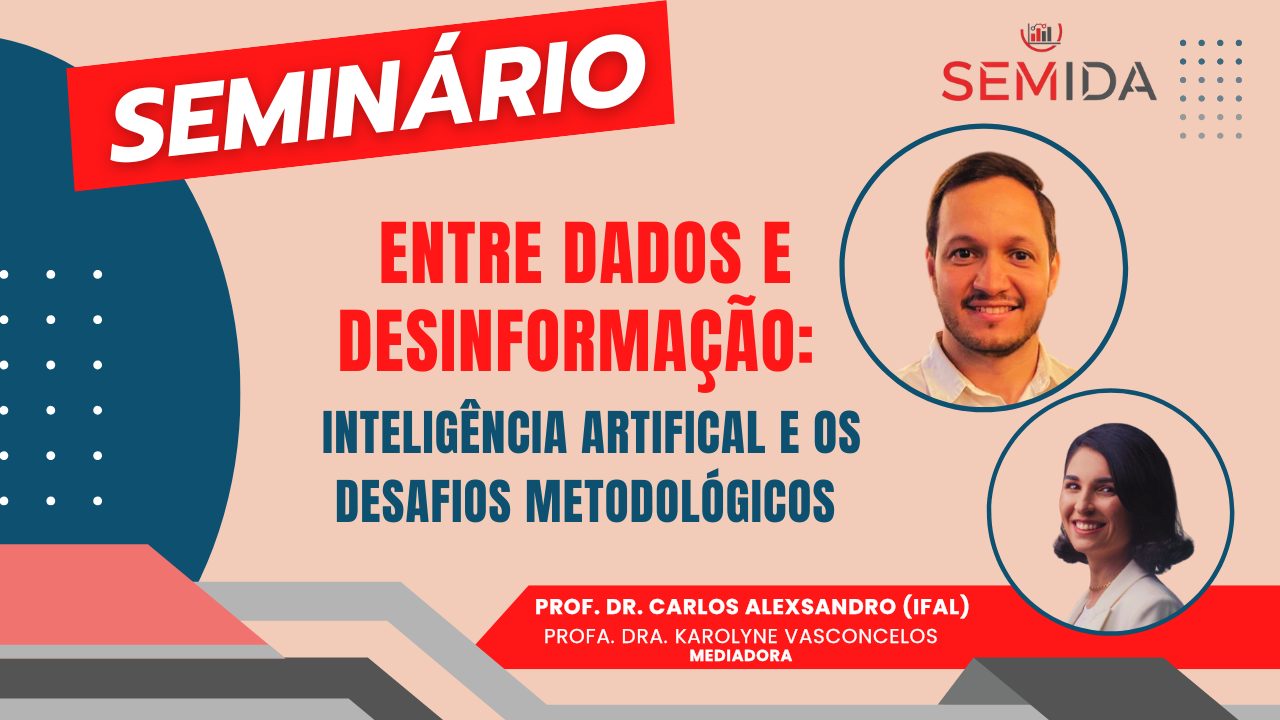 SEMINÁRIO

SEMIDA

ENTRE DADOS E DESINFORMAÇÃO:

INTELIGÊNCIA ARTIFICAL E OS DESAFIOS METODOLÓGICOS

PROF. DR. CARLOS ALEXSANDRO (IFAL)
PROFA. DRA. KAROLYNE VASCONCELOS
MEDIADORA